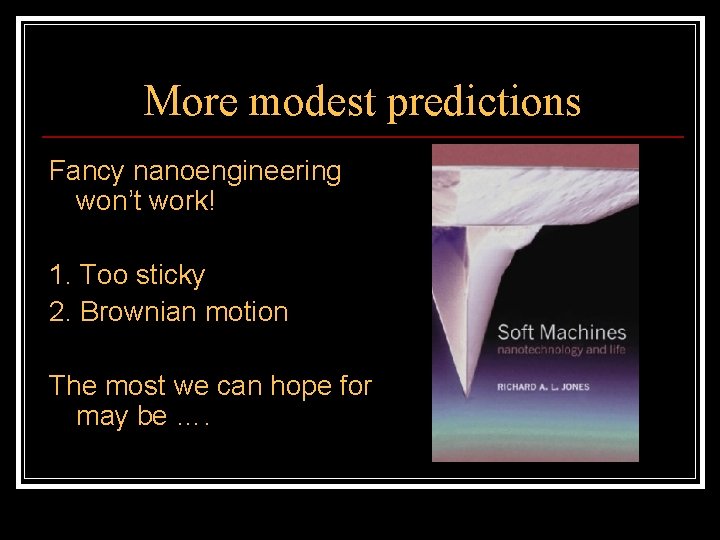 More modest predictions

Fancy nanoengineering won't work!

1. Too sticky
2. Brownian motion

The most we can hope for may be ….

Soft Machines
nanotechnology and life

RICHARD A. L. JONES